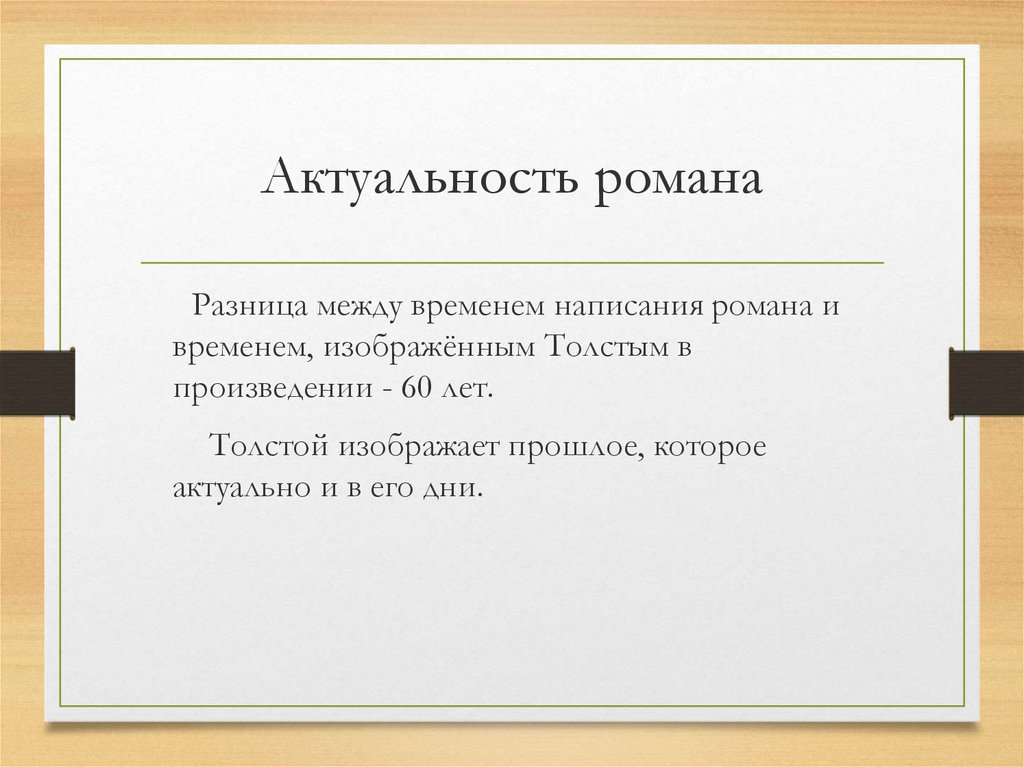 Актуальность романа

Разница между временем написания романа и временем, изображённым Толстым в произведении - 60 лет.

Толстой изображает прошлое, которое актуально и в его дни.